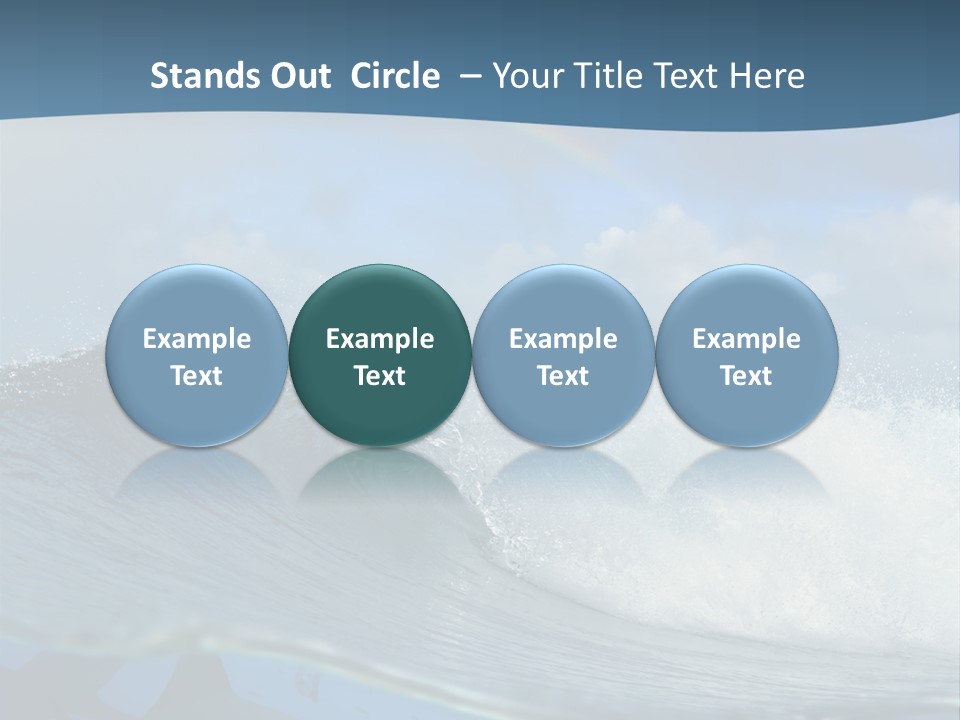 Stands Out Circle – Your Title Text Here

Example Text

Example Text

Example Text

Example Text